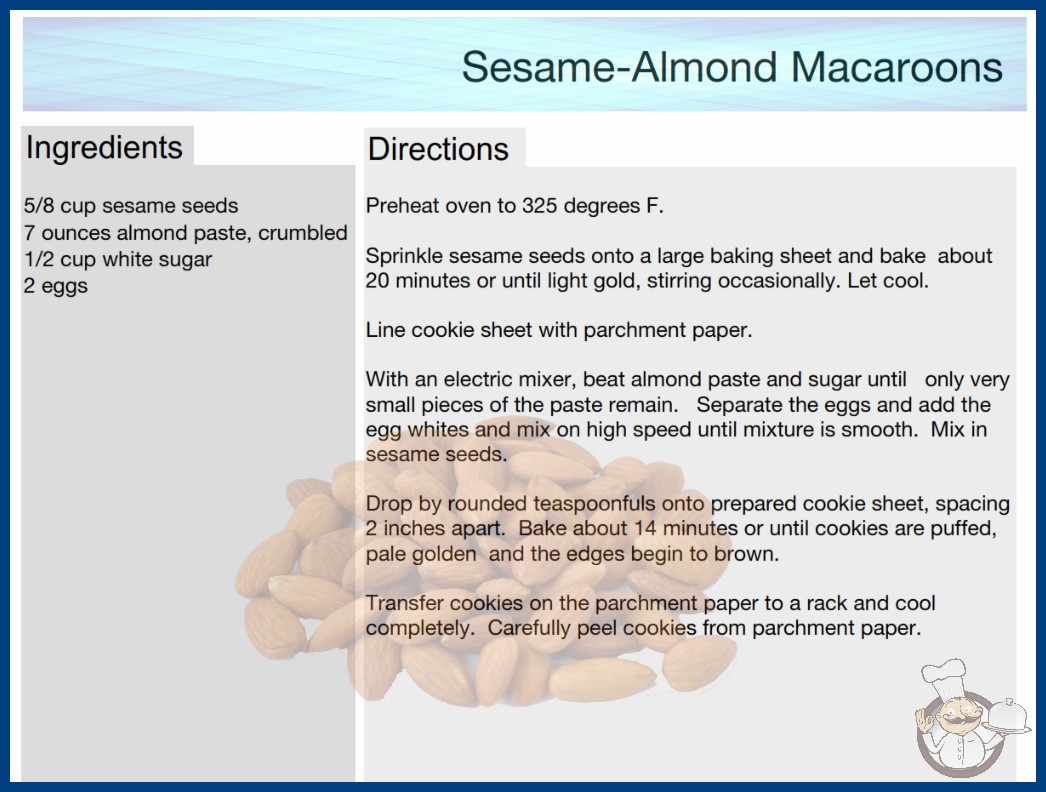 Sesame-Almond Macaroons

Ingredients

5/8 cup sesame seeds
7 ounces almond paste, crumbled
1/2 cup white sugar
2 eggs

Directions

Preheat oven to 325 degrees F.

Sprinkle sesame seeds onto a large baking sheet and bake about 20 minutes or until light gold, stirring occasionally. Let cool.

Line cookie sheet with parchment paper.

With an electric mixer, beat almond paste and sugar until only very small pieces of the paste remain. Separate the eggs and add the egg whites and mix on high speed until mixture is smooth. Mix in sesame seeds.

Drop by rounded teaspoonfuls onto prepared cookie sheet, spacing 2 inches apart. Bake about 14 minutes or until cookies are puffed, pale golden and the edges begin to brown.

Transfer cookies on the parchment paper to a rack and cool completely. Carefully peel cookies from parchment paper.